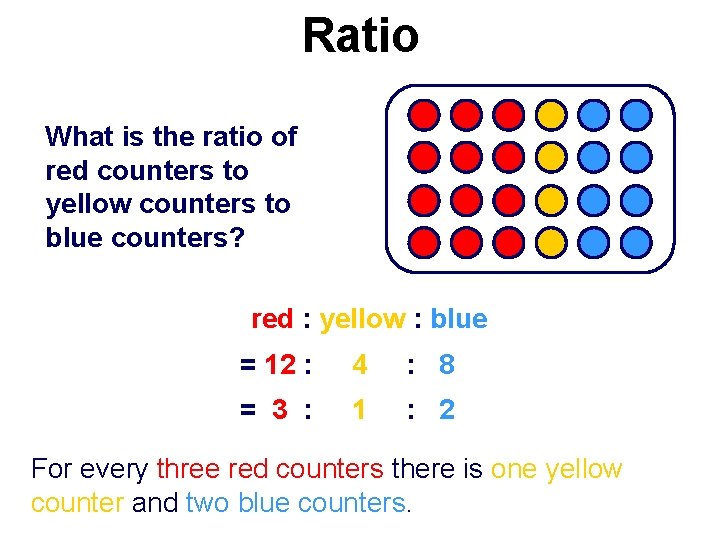 Ratio

What is the ratio of red counters to yellow counters to blue counters?

red : yellow : blue

= 12 : 4 : 8

= 3 : 1 : 2

For every three red counters there is one yellow counter and two blue counters.